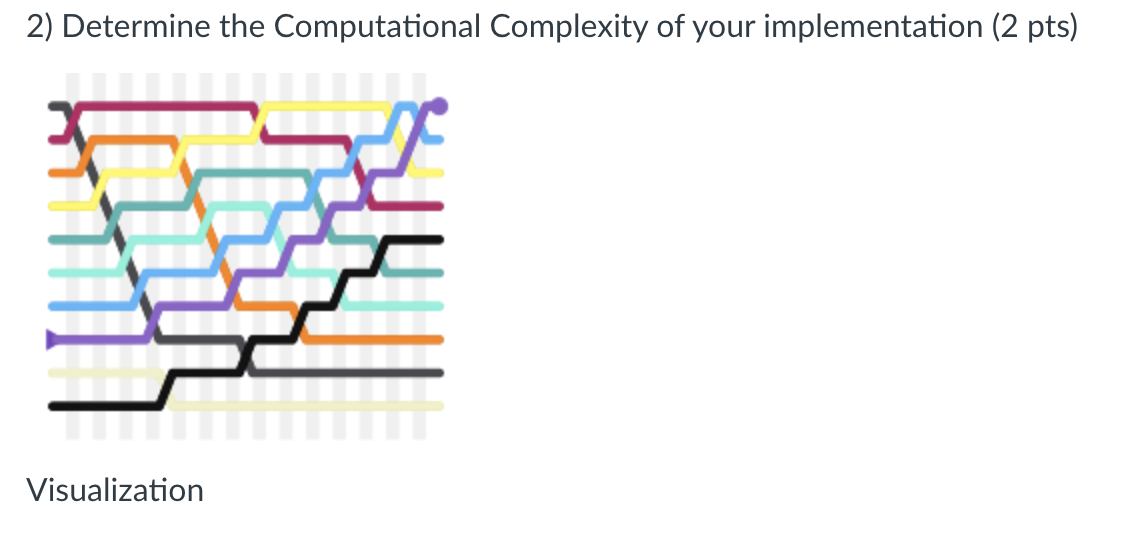 2) Determine the Computational Complexity of your implementation (2 pts)

Visualization